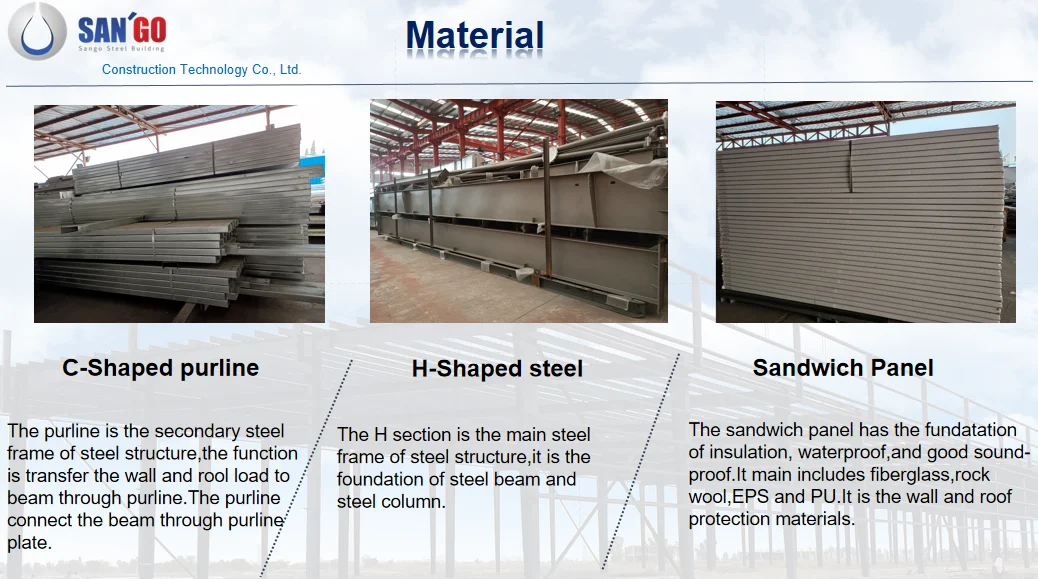 SAN'GO
Sango Steel Building
Construction Technology Co., Ltd.

Material

C-Shaped purline

The purline is the secondary steel frame of steel structure,the function is transfer the wall and rool load to beam through purline.The purline connect the beam through purline plate.

H-Shaped steel

The H section is the main steel frame of steel structure,it is the foundation of steel beam and steel column.

Sandwich Panel

The sandwich panel has the fundatation of insulation, waterproof,and good sound-proof.It main includes fiberglass,rock wool,EPS and PU.It is the wall and roof protection materials.